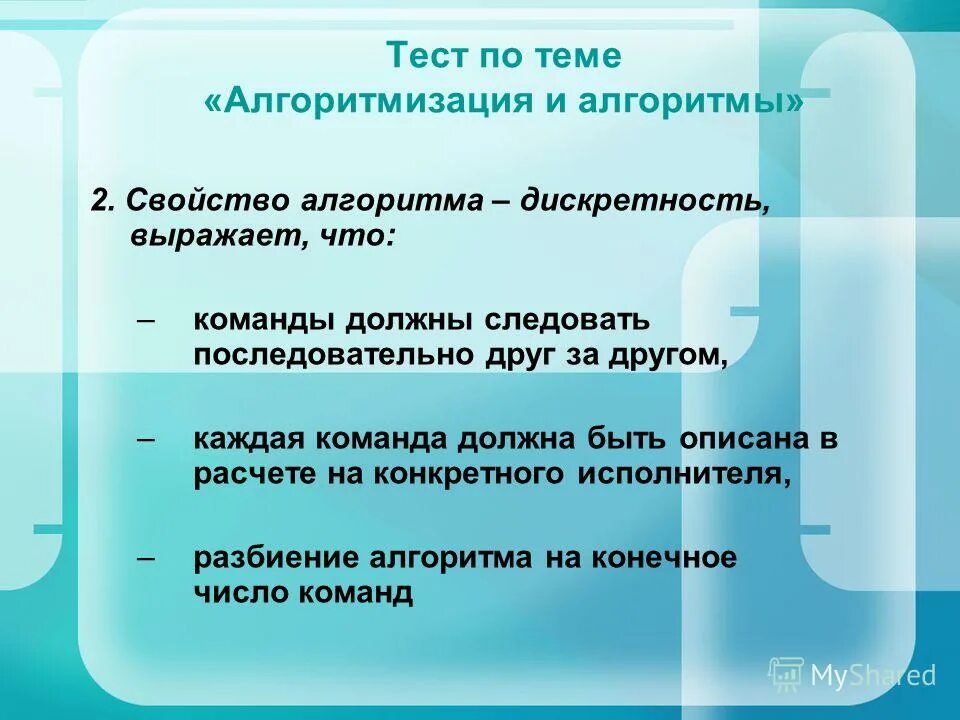 Тест по теме
«Алгоритмизация и алгоритмы»

2. Свойство алгоритма – дискретность, выражает, что:

– команды должны следовать последовательно друг за другом,

– каждая команда должна быть описана в расчете на конкретного исполнителя,

– разбиение алгоритма на конечное число команд

MyShared